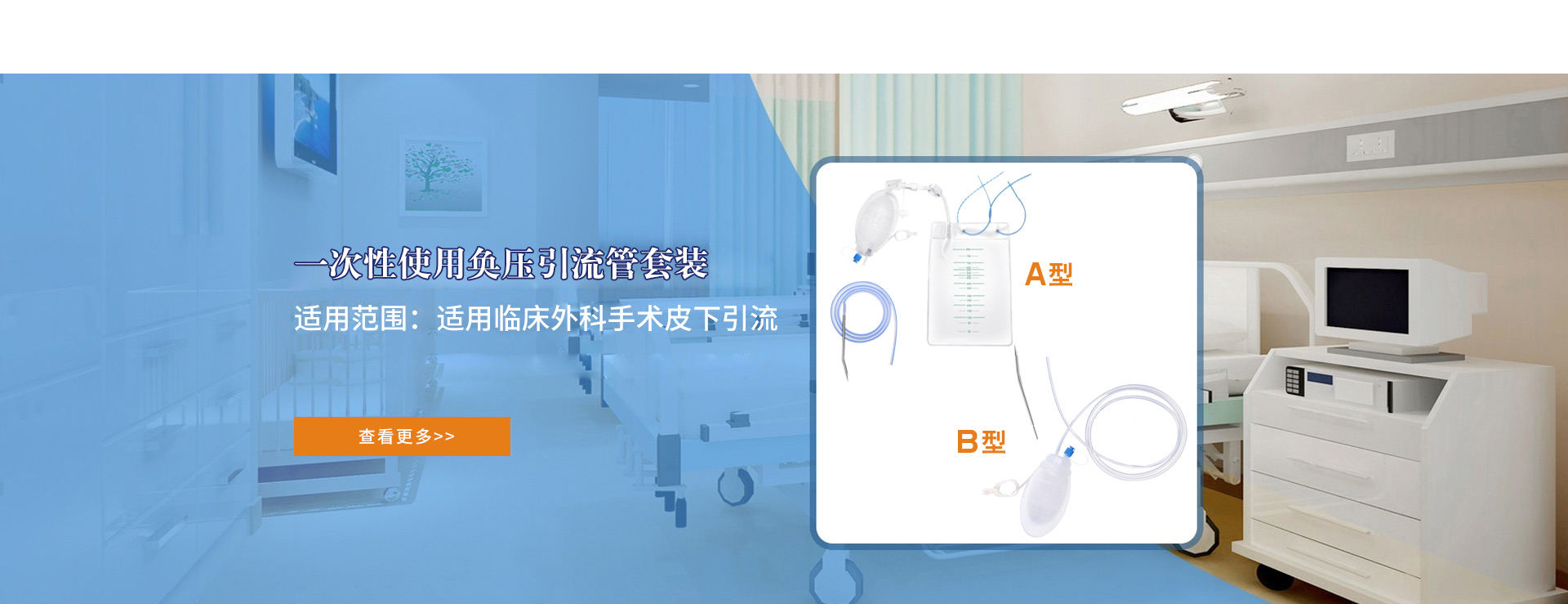 一次性使用负压引流管套装

适用范围：适用临床外科手术皮下引流

查看更多>>

A型

B型